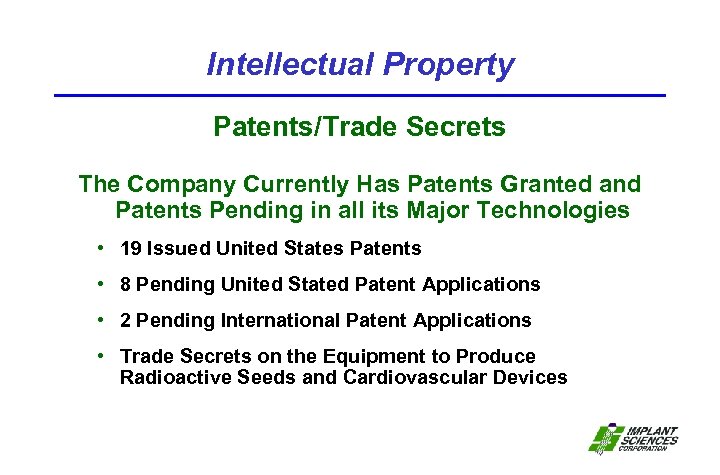 Intellectual Property

Patents/Trade Secrets

The Company Currently Has Patents Granted and Patents Pending in all its Major Technologies

• 19 Issued United States Patents

• 8 Pending United Stated Patent Applications

• 2 Pending International Patent Applications

• Trade Secrets on the Equipment to Produce Radioactive Seeds and Cardiovascular Devices

IMPLANT SCIENCES CORPORATION